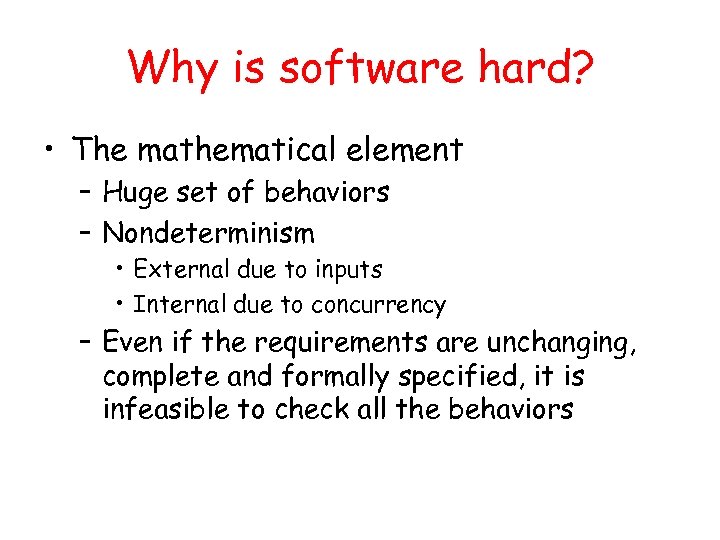 Why is software hard?

• The mathematical element
– Huge set of behaviors
– Nondeterminism
• External due to inputs
• Internal due to concurrency
– Even if the requirements are unchanging, complete and formally specified, it is infeasible to check all the behaviors